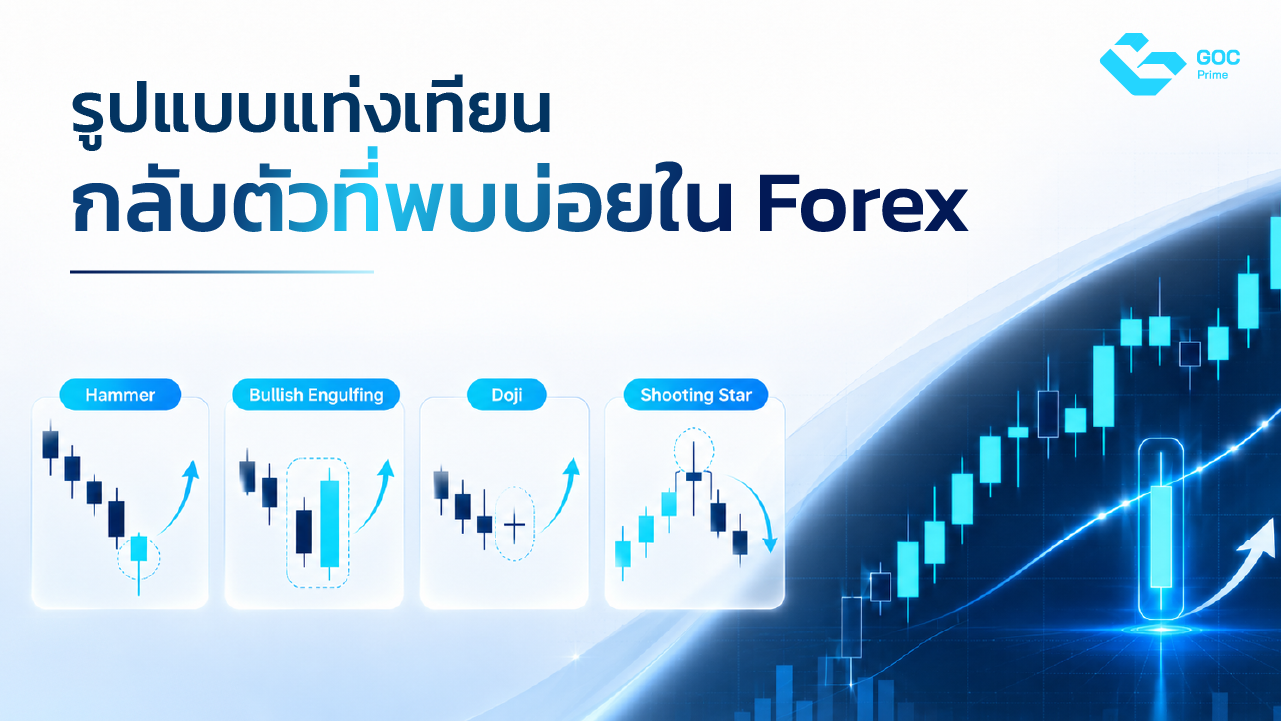 GOC
Prime

รูปแบบแท่งเทียน
กลับตัวที่พบบ่อยใน Forex

Hammer

Bullish Engulfing

Doji

Shooting Star